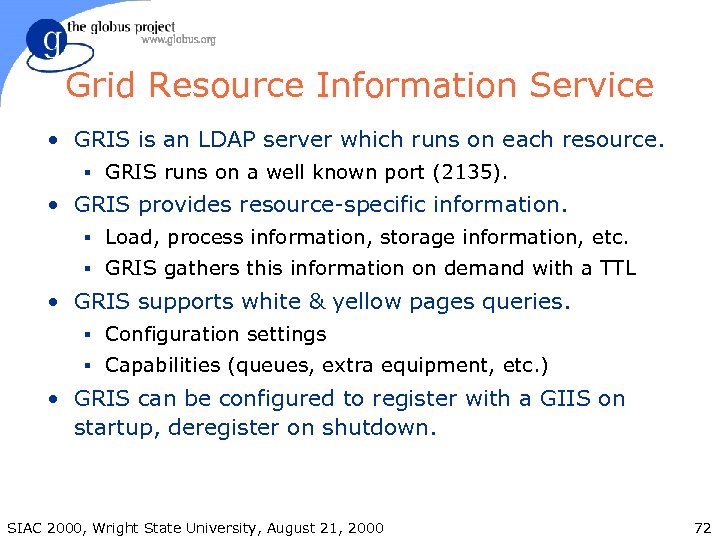 g the globus project
www.globus.org

Grid Resource Information Service

• GRIS is an LDAP server which runs on each resource.
  ▪ GRIS runs on a well known port (2135).
• GRIS provides resource-specific information.
  ▪ Load, process information, storage information, etc.
  ▪ GRIS gathers this information on demand with a TTL
• GRIS supports white & yellow pages queries.
  ▪ Configuration settings
  ▪ Capabilities (queues, extra equipment, etc.)
• GRIS can be configured to register with a GIIS on startup, deregister on shutdown.

SIAC 2000, Wright State University, August 21, 2000

72